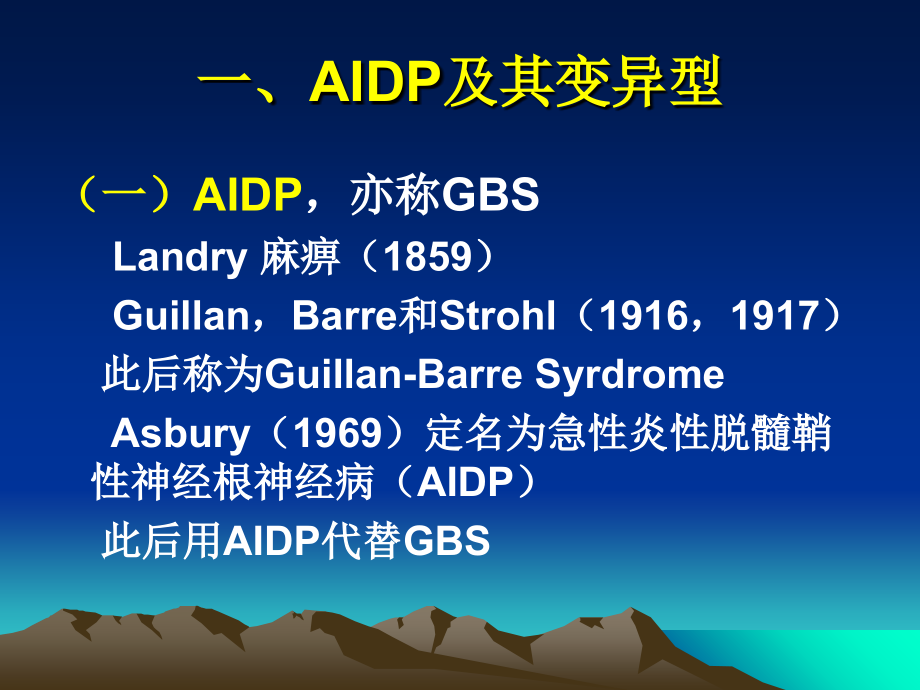 一、AIDP及其变异型

（一）AIDP，亦称GBS

Landry 麻痹（1859）

Guillan，Barre和Strohl（1916，1917）

此后称为Guillan-Barre Syrdrome

Asbury（1969）定名为急性炎性脱髓鞘性神经根神经病（AIDP）

此后用AIDP代替GBS